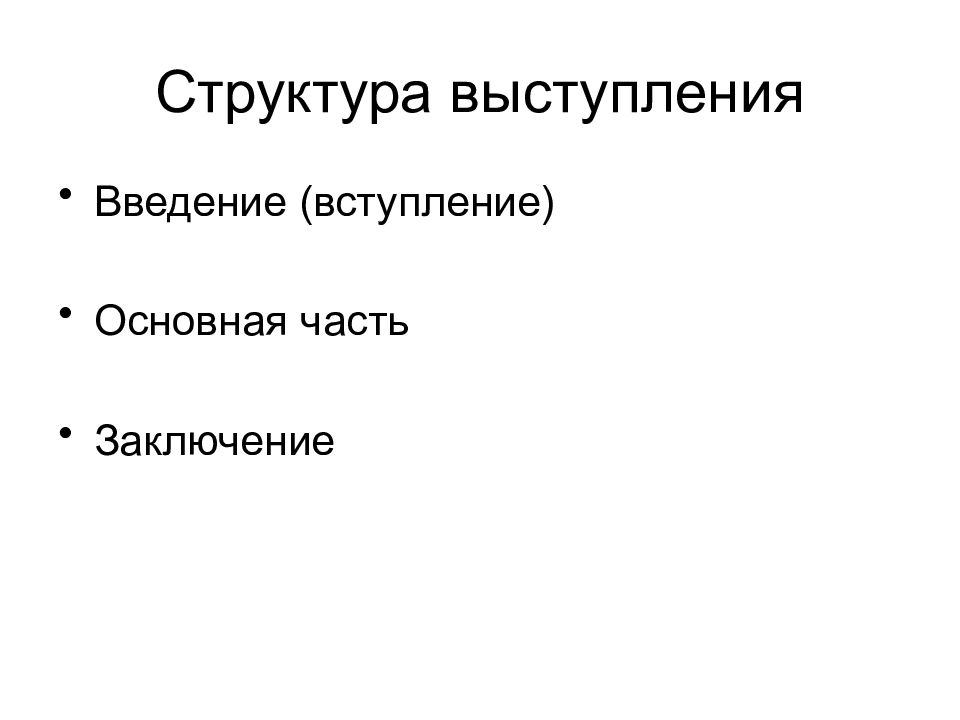 Структура выступления

• Введение (вступление)

• Основная часть

• Заключение